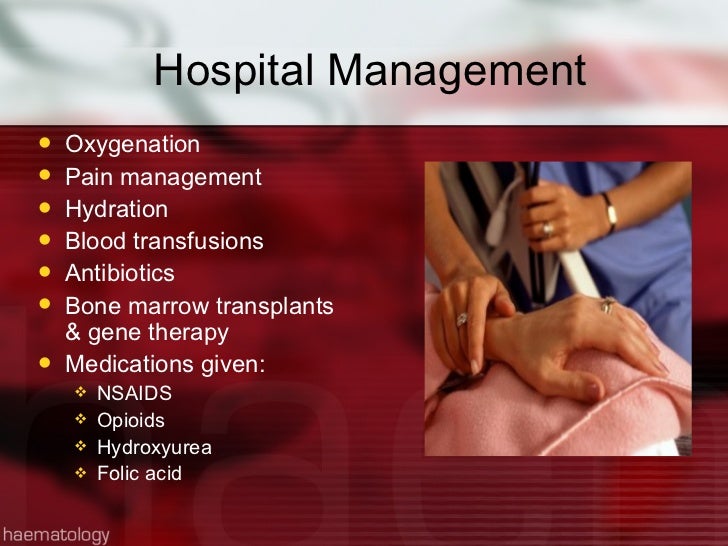 Hospital Management

- Oxygenation
- Pain management
- Hydration
- Blood transfusions
- Antibiotics
- Bone marrow transplants & gene therapy
- Medications given:
  - NSAIDS
  - Opioids
  - Hydroxyurea
  - Folic acid

haematology